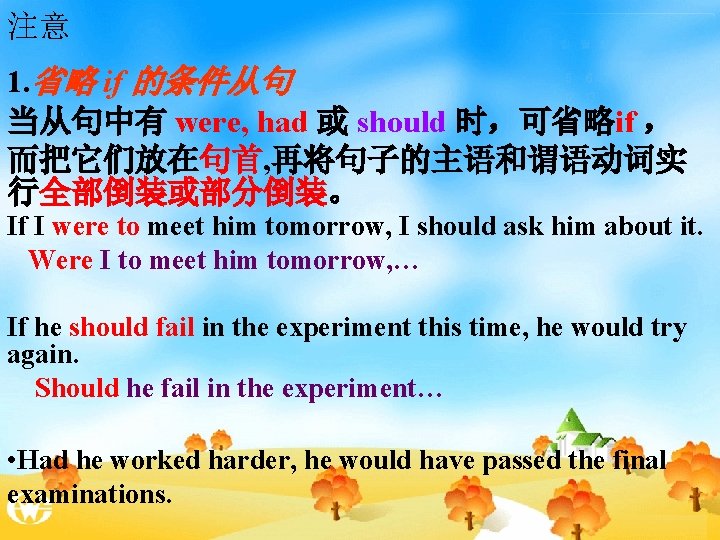 注意

1.省略 if 的条件从句

当从句中有 were, had 或 should 时，可省略if，而把它们放在句首,再将句子的主语和谓语动词实行全部倒装或部分倒装。

If I were to meet him tomorrow, I should ask him about it.

Were I to meet him tomorrow,…

If he should fail in the experiment this time, he would try again.

Should he fail in the experiment…

•Had he worked harder, he would have passed the final examinations.